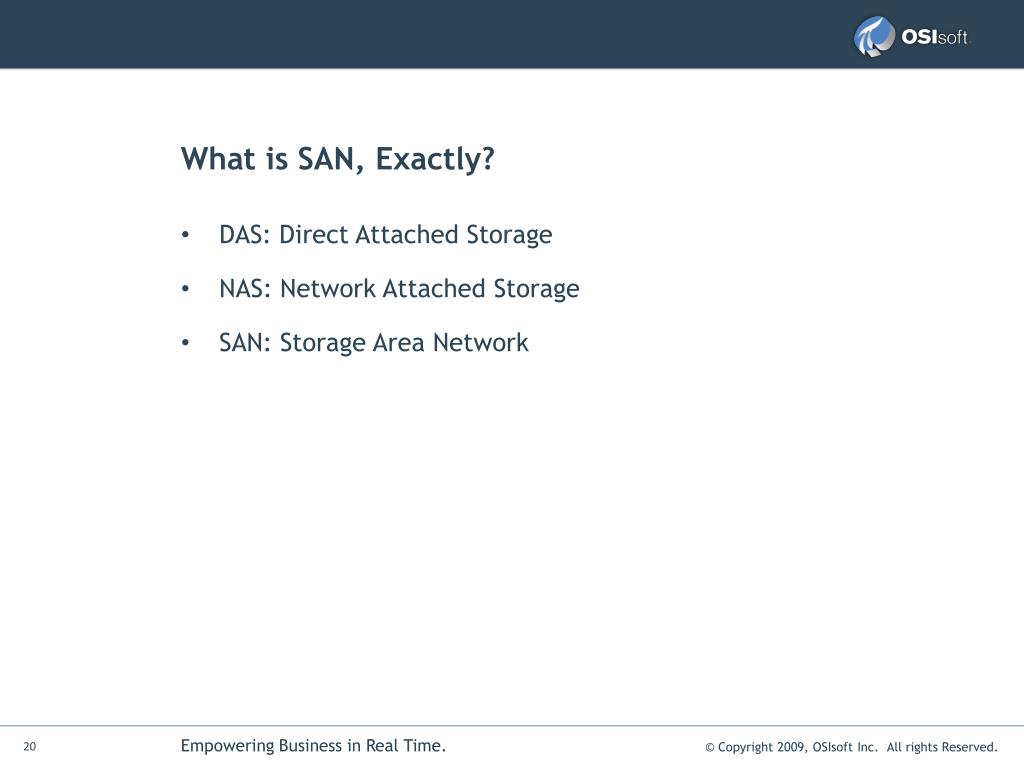 OSIsoft

What is SAN, Exactly?

• DAS: Direct Attached Storage

• NAS: Network Attached Storage

• SAN: Storage Area Network

20

Empowering Business in Real Time.

© Copyright 2009, OSIsoft Inc. All rights Reserved.